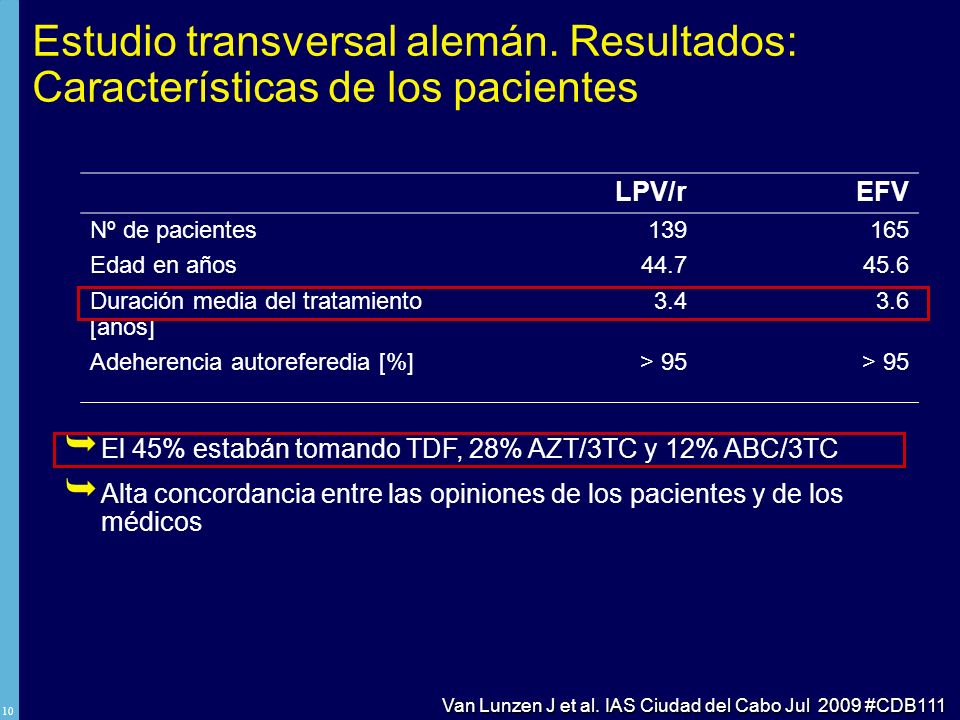 Estudio transversal alemán. Resultados: Características de los pacientes

| | LPV/r | EFV |
|---|---|---|
| Nº de pacientes | 139 | 165 |
| Edad en años | 44.7 | 45.6 |
| Duración media del tratamiento [años] | 3.4 | 3.6 |
| Adeherencia autoreferedia [%] | > 95 | > 95 |

El 45% estabán tomando TDF, 28% AZT/3TC y 12% ABC/3TC

Alta concordancia entre las opiniones de los pacientes y de los médicos

10

Van Lunzen J et al. IAS Ciudad del Cabo Jul 2009 #CDB111